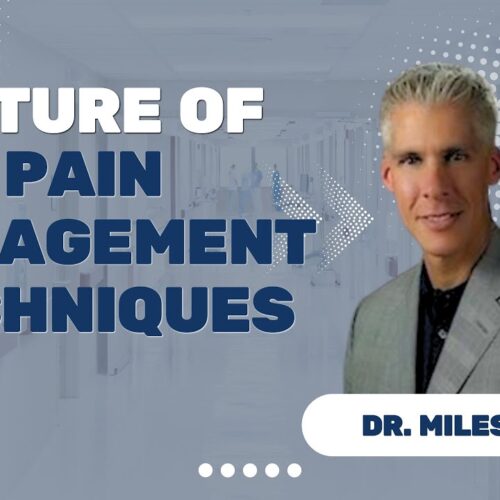 TURE OF
PAIN
AGEMENT
CHNIQUES

DR. MILES